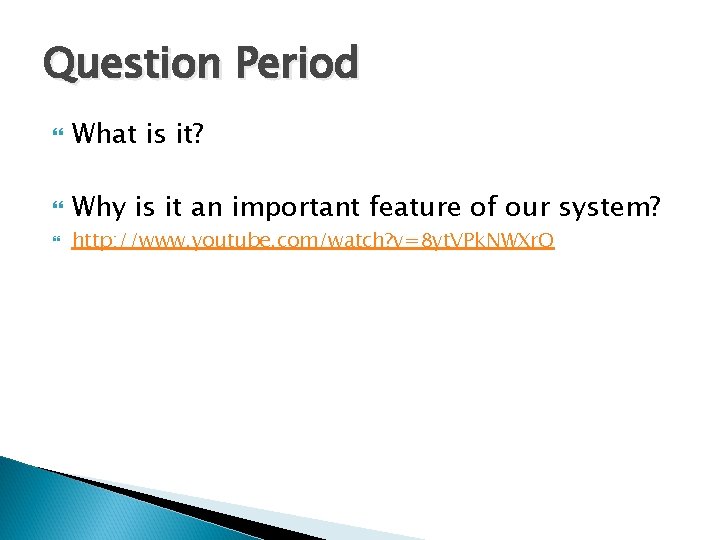 Question Period

What is it?

Why is it an important feature of our system?

http://www.youtube.com/watch?v=8ytVPkNWXrO